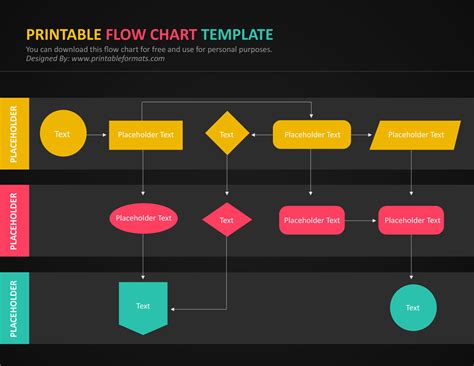 PRINTABLE FLOW CHART TEMPLATE
You can download this flow chart for free and use for personal purposes.
Designed By: www.printableformats.com

PLACEHOLDER
Text
Placeholder Text
Text
Placeholder Text
Placeholder Text

PLACEHOLDER
Placeholder Text
Text
Placeholder Text
Placeholder Text

PLACEHOLDER
Text
Text